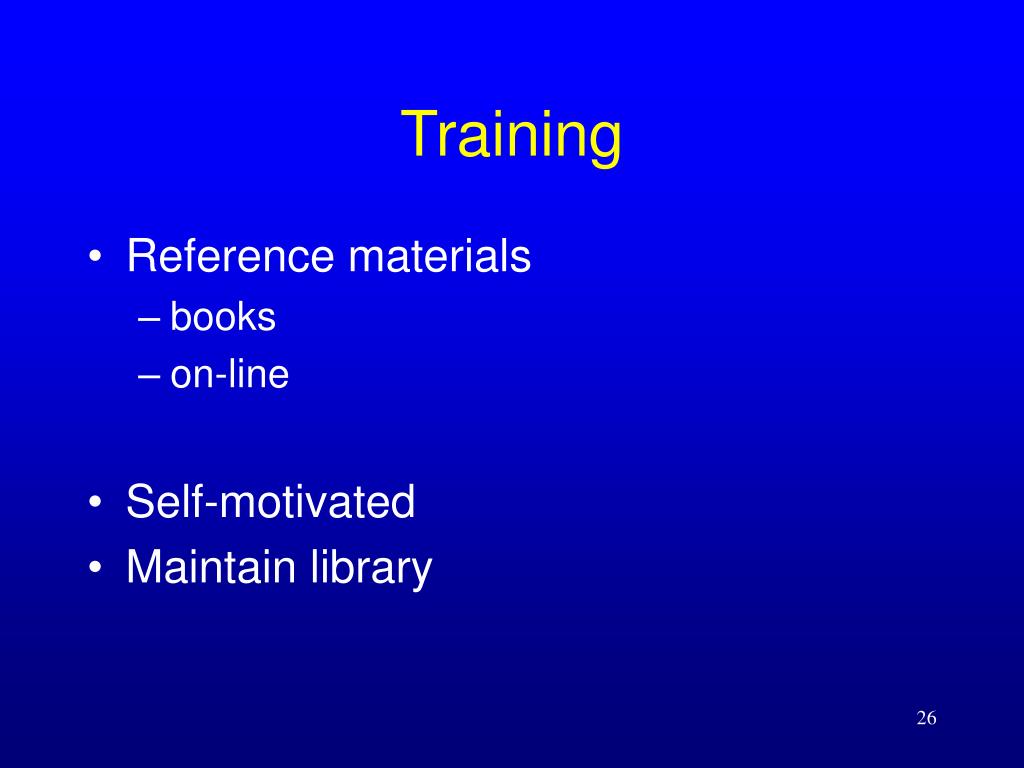 Training

• Reference materials
– books
– on-line

• Self-motivated
• Maintain library

26